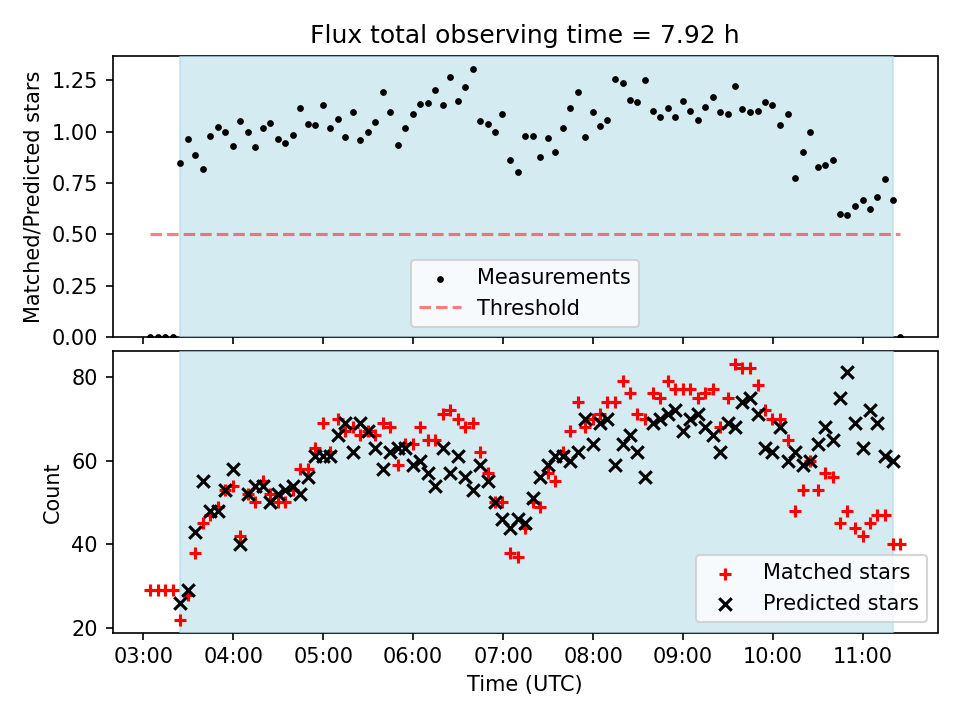 Flux total observing time = 7.92 h

Matched/Predicted stars

1.25
1.00
0.75
0.50
0.25
0.00

Measurements
Threshold

Count

80
60
40
20

Matched stars
Predicted stars

03:00 04:00 05:00 06:00 07:00 08:00 09:00 10:00 11:00

Time (UTC)